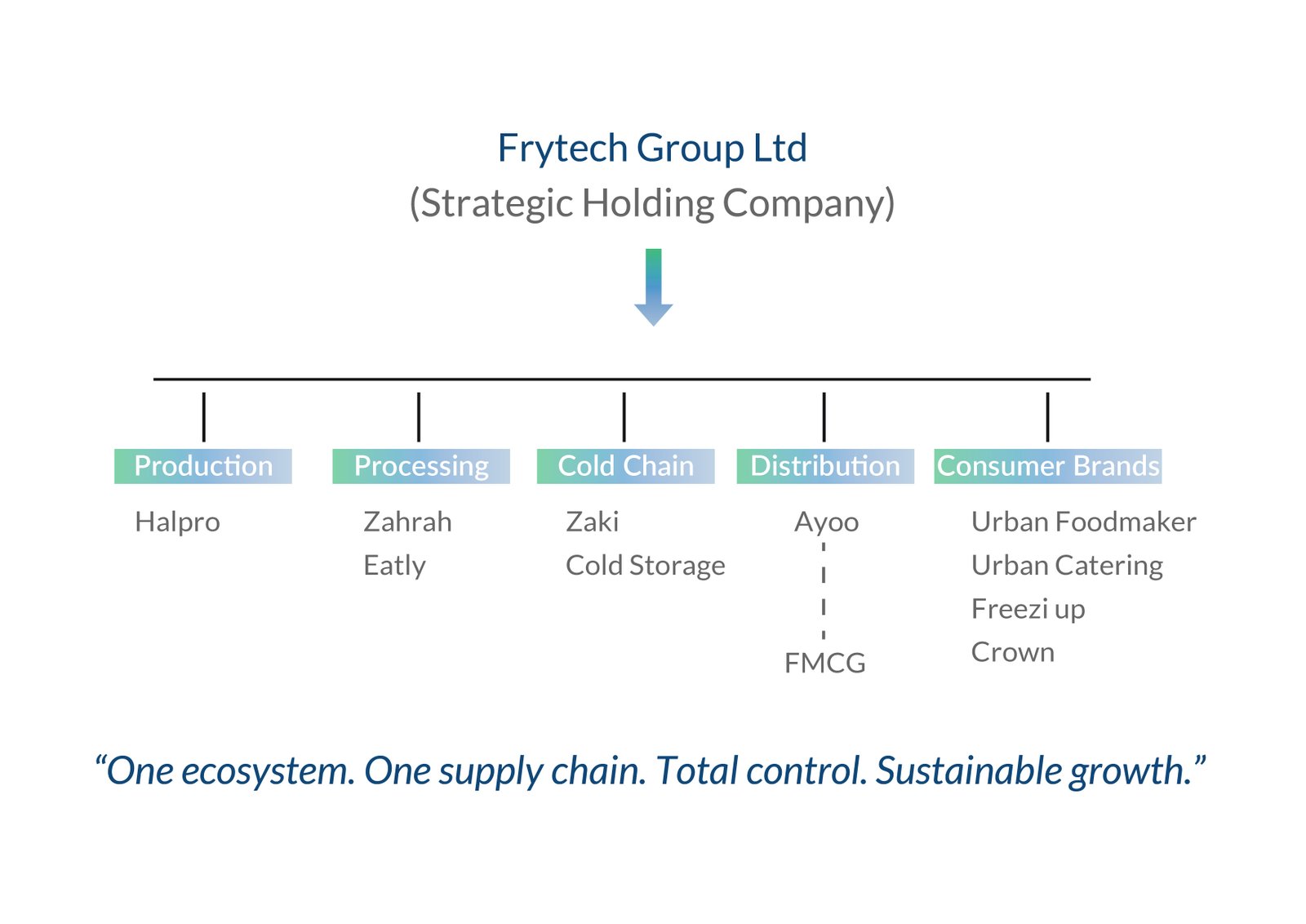 Frytech Group Ltd
(Strategic Holding Company)

Production
Halpro

Processing
Zahrah
Eatly

Cold Chain
Zaki
Cold Storage

Distribution
Ayoo
FMCG

Consumer Brands
Urban Foodmaker
Urban Catering
Freezi up
Crown

“One ecosystem. One supply chain. Total control. Sustainable growth.”